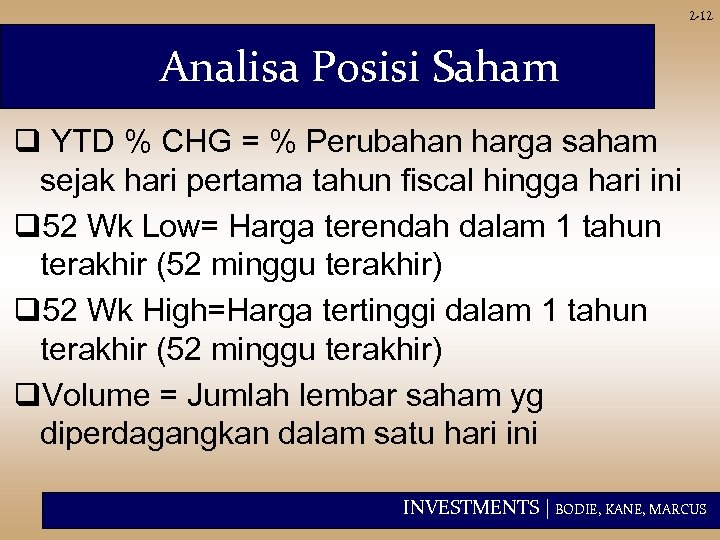 2-12

Analisa Posisi Saham

❑ YTD % CHG = % Perubahan harga saham sejak hari pertama tahun fiscal hingga hari ini

❑52 Wk Low= Harga terendah dalam 1 tahun terakhir (52 minggu terakhir)

❑52 Wk High=Harga tertinggi dalam 1 tahun terakhir (52 minggu terakhir)

❑Volume = Jumlah lembar saham yg diperdagangkan dalam satu hari ini

INVESTMENTS | BODIE, KANE, MARCUS